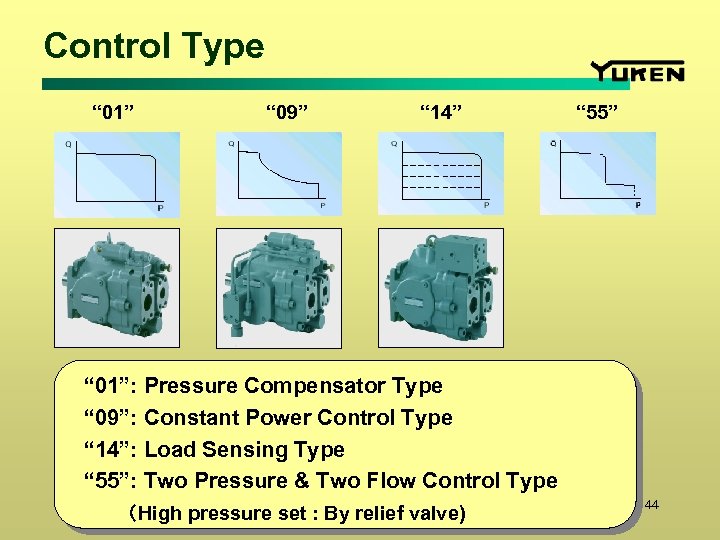 Control Type

YUKEN

“01”

Q
P

“09”

Q
P

“14”

Q
P

“55”

Q
P

“01”: Pressure Compensator Type
“09”: Constant Power Control Type
“14”: Load Sensing Type
“55”: Two Pressure & Two Flow Control Type
（High pressure set : By relief valve)

44